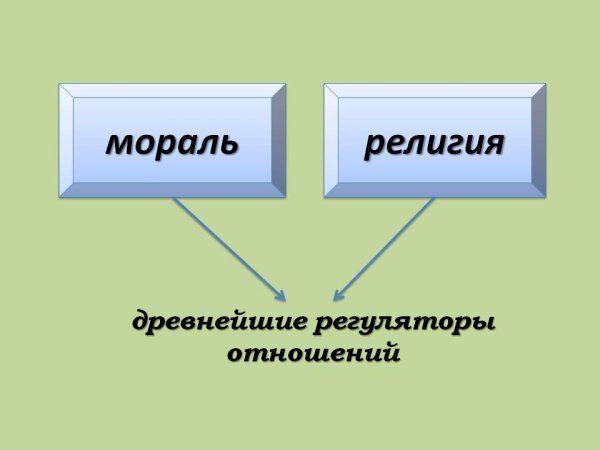 мораль

религия

древнейшие регуляторы отношений